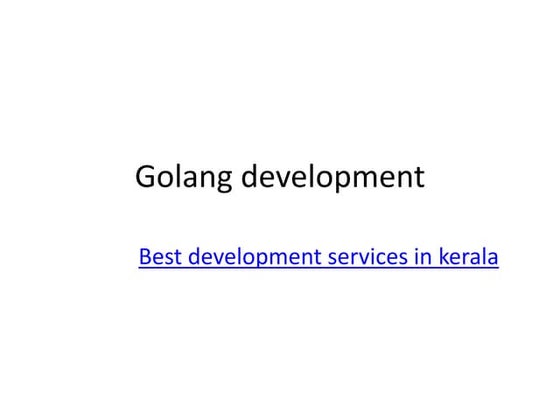 Golang development

Best development services in kerala